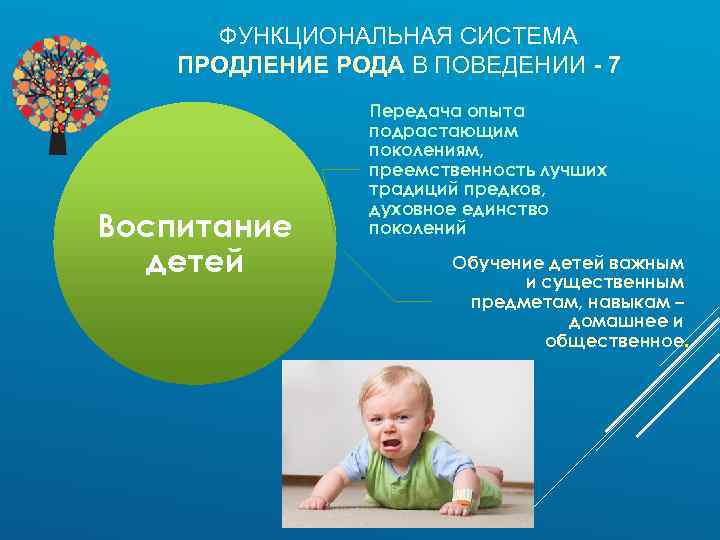 ФУНКЦИОНАЛЬНАЯ СИСТЕМА
ПРОДЛЕНИЕ РОДА В ПОВЕДЕНИИ - 7

Воспитание детей

Передача опыта подрастающим поколениям, преемственность лучших традиций предков, духовное единство поколений

Обучение детей важным и существенным предметам, навыкам – домашнее и общественное.